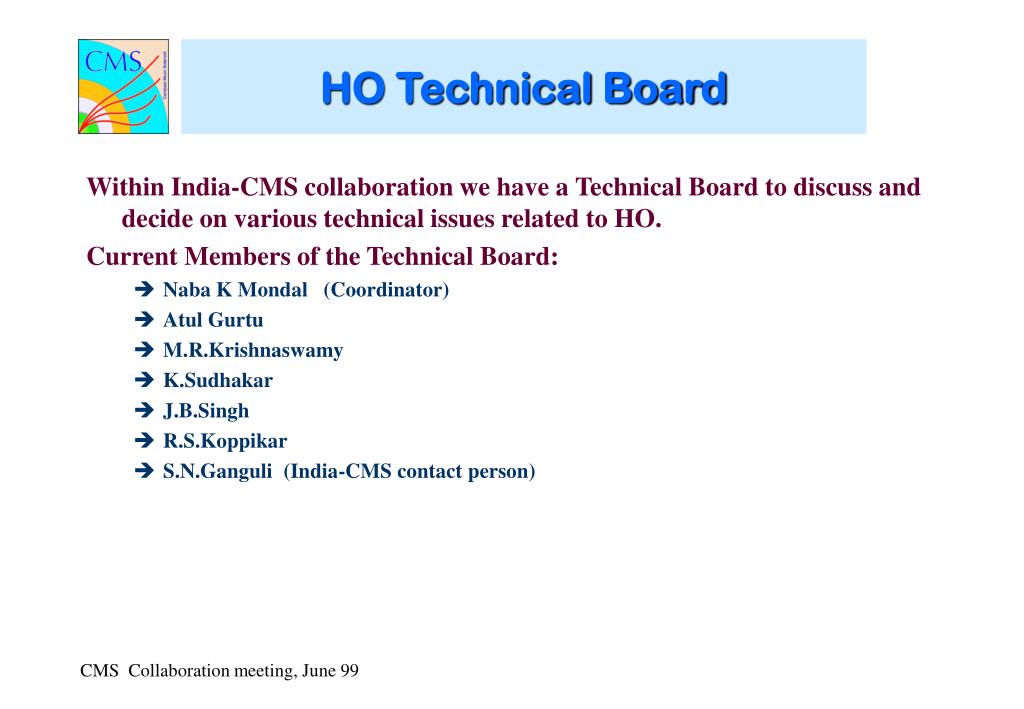 CMS

HO Technical Board

Within India-CMS collaboration we have a Technical Board to discuss and decide on various technical issues related to HO.

Current Members of the Technical Board:

➔ Naba K Mondal (Coordinator)
➔ Atul Gurtu
➔ M.R.Krishnaswamy
➔ K.Sudhakar
➔ J.B.Singh
➔ R.S.Koppikar
➔ S.N.Ganguli (India-CMS contact person)

CMS Collaboration meeting, June 99